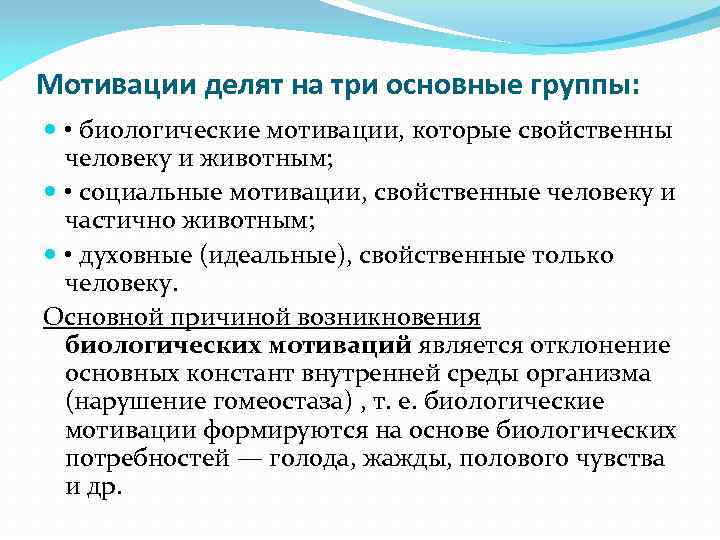 Мотивации делят на три основные группы:

• биологические мотивации, которые свойственны человеку и животным;

• социальные мотивации, свойственные человеку и частично животным;

• духовные (идеальные), свойственные только человеку.

Основной причиной возникновения биологических мотиваций является отклонение основных констант внутренней среды организма (нарушение гомеостаза) , т. е. биологические мотивации формируются на основе биологических потребностей — голода, жажды, полового чувства и др.